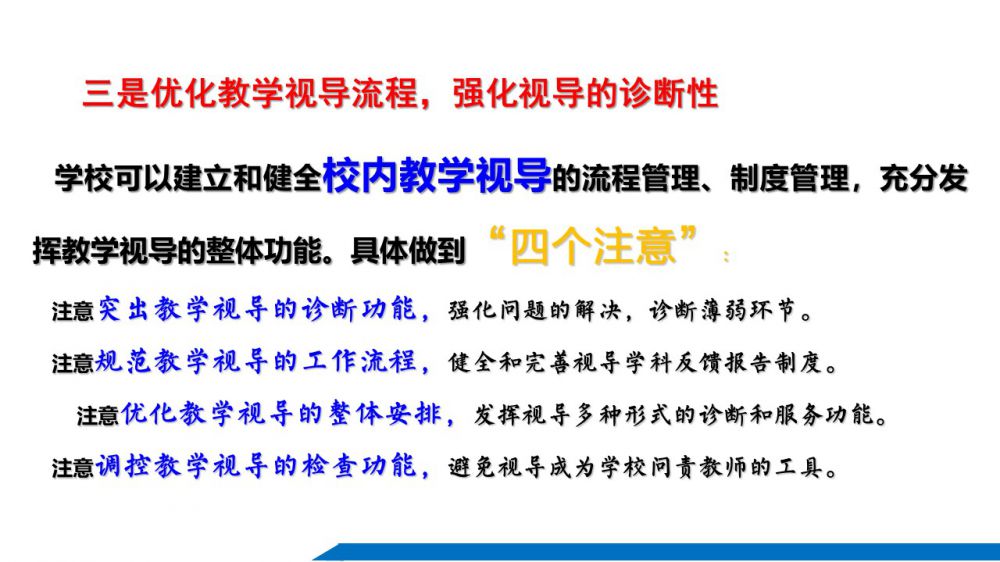 三是优化教学视导流程，强化视导的诊断性

学校可以建立和健全校内教学视导的流程管理、制度管理，充分发挥教学视导的整体功能。具体做到“四个注意”：

注意突出教学视导的诊断功能，强化问题的解决，诊断薄弱环节。

注意规范教学视导的工作流程，健全和完善视导学科反馈报告制度。

注意优化教学视导的整体安排，发挥视导多种形式的诊断和服务功能。

注意调控教学视导的检查功能，避免视导成为学校问责教师的工具。